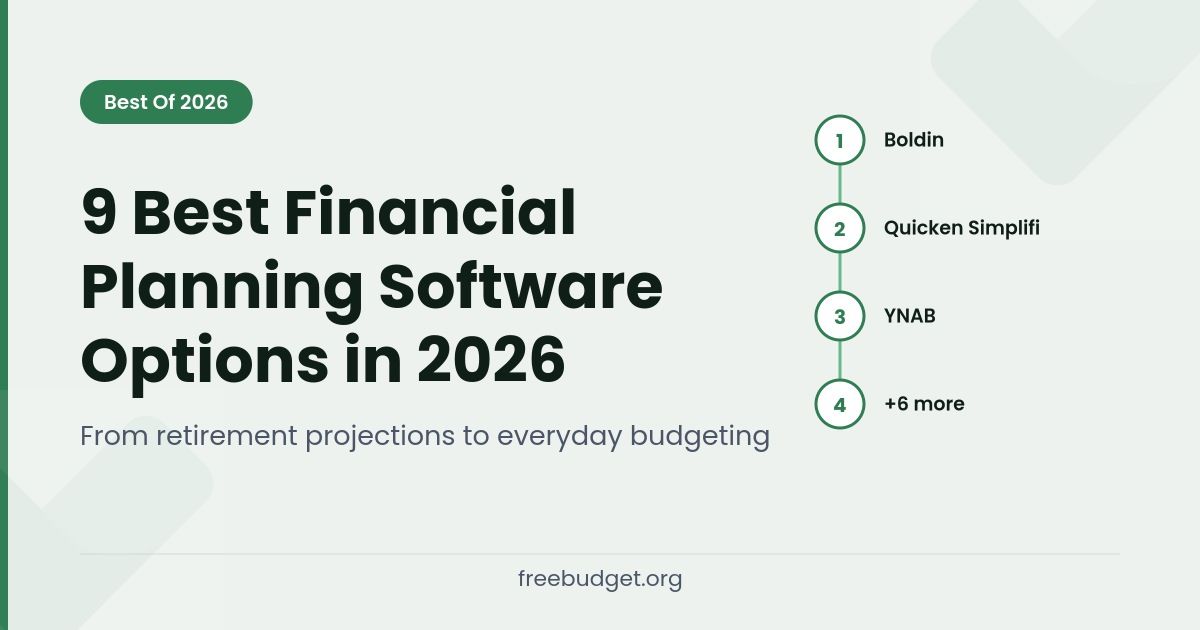 Best Of 2026

9 Best Financial Planning Software Options in 2026

From retirement projections to everyday budgeting

1 Boldin

2 Quicken Simplifi

3 YNAB

4 +6 more

freebudget.org